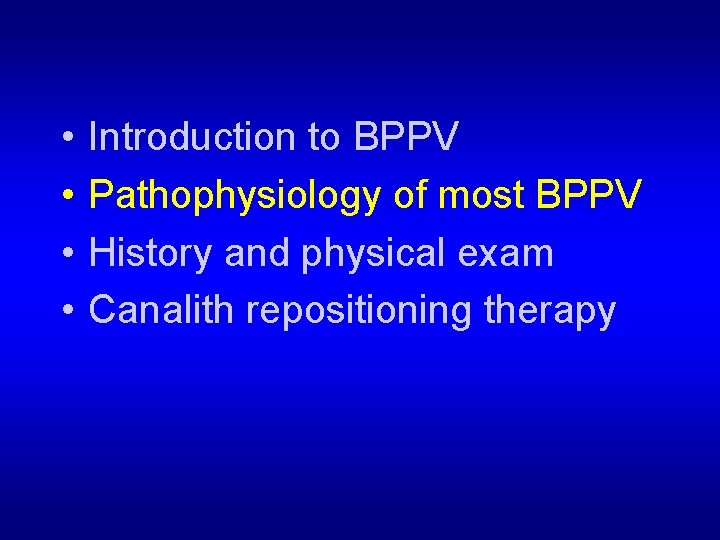 • Introduction to BPPV
• Pathophysiology of most BPPV
• History and physical exam
• Canalith repositioning therapy